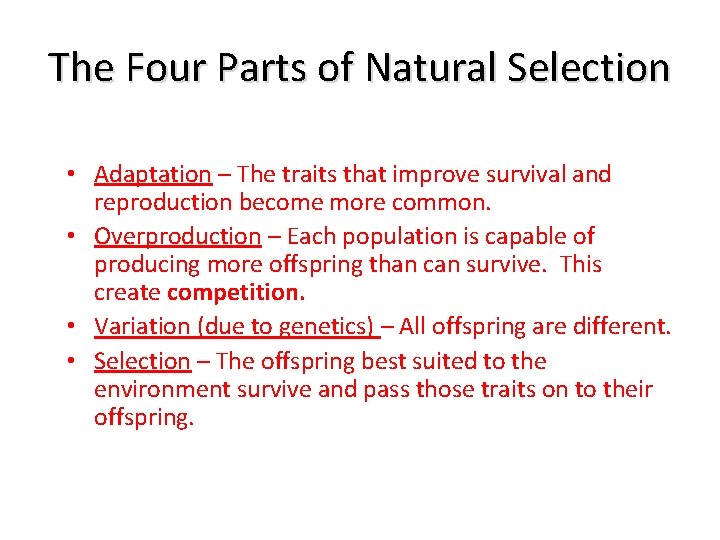 The Four Parts of Natural Selection

• Adaptation – The traits that improve survival and reproduction become more common.
• Overproduction – Each population is capable of producing more offspring than can survive. This create competition.
• Variation (due to genetics) – All offspring are different.
• Selection – The offspring best suited to the environment survive and pass those traits on to their offspring.